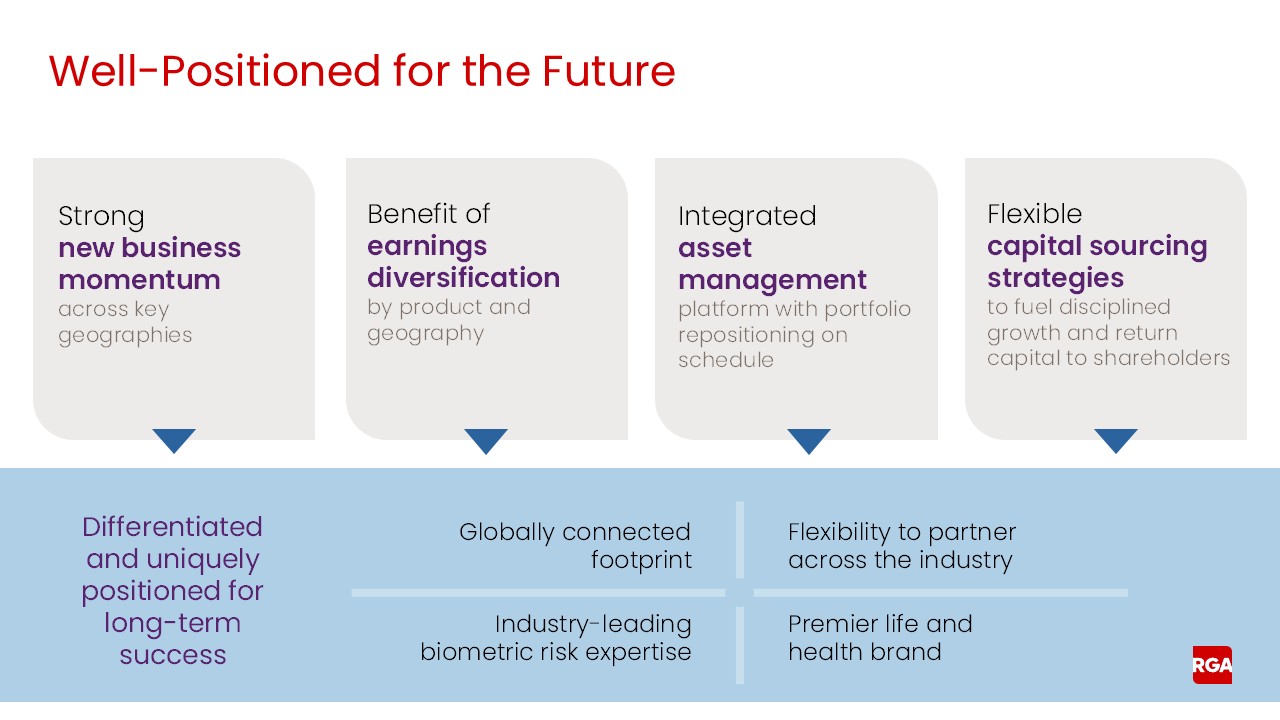 Well-Positioned for the Future

Strong
new business momentum
across key geographies

Benefit of
earnings diversification
by product and geography

Integrated
asset management
platform with portfolio repositioning on schedule

Flexible
capital sourcing strategies
to fuel disciplined growth and return capital to shareholders

Differentiated and uniquely positioned for long-term success

Globally connected footprint

Flexibility to partner across the industry

Industry-leading biometric risk expertise

Premier life and health brand

RGA